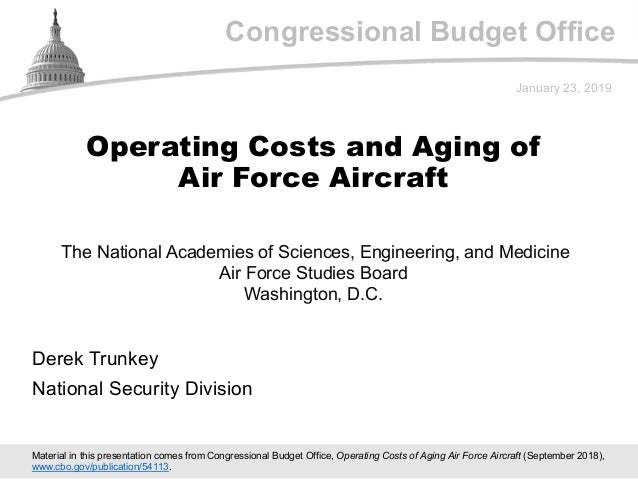 Congressional Budget Office

January 23, 2019

Operating Costs and Aging of Air Force Aircraft

The National Academies of Sciences, Engineering, and Medicine
Air Force Studies Board
Washington, D.C.

Derek Trunkey

National Security Division

Material in this presentation comes from Congressional Budget Office, Operating Costs of Aging Air Force Aircraft (September 2018), www.cbo.gov/publication/54113.